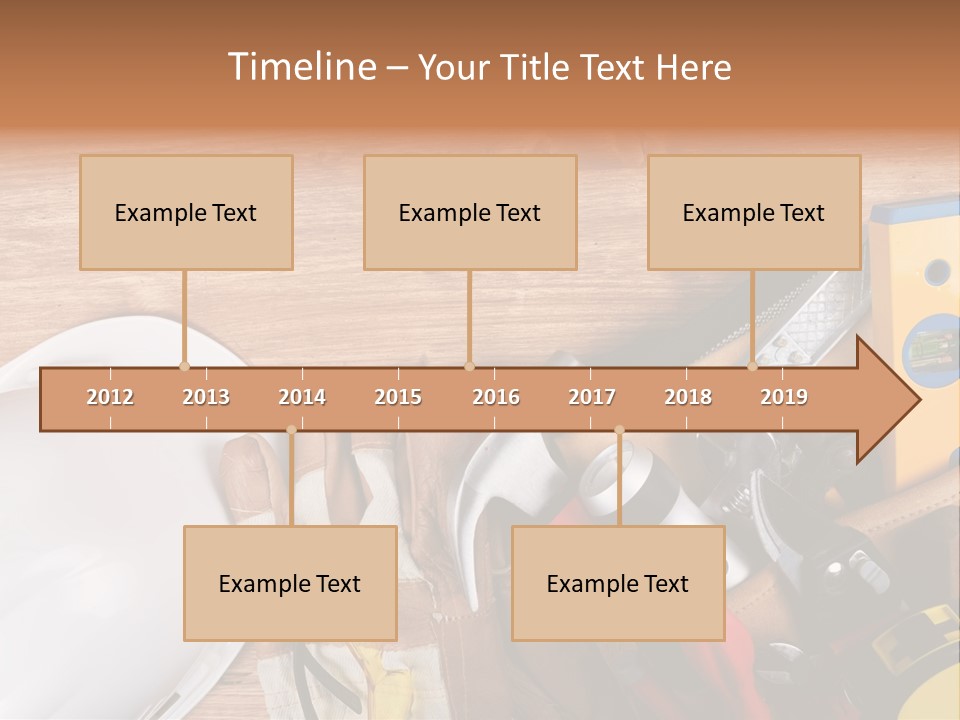 Timeline – Your Title Text Here

Example Text

Example Text

Example Text

2012 2013 2014 2015 2016 2017 2018 2019

Example Text

Example Text